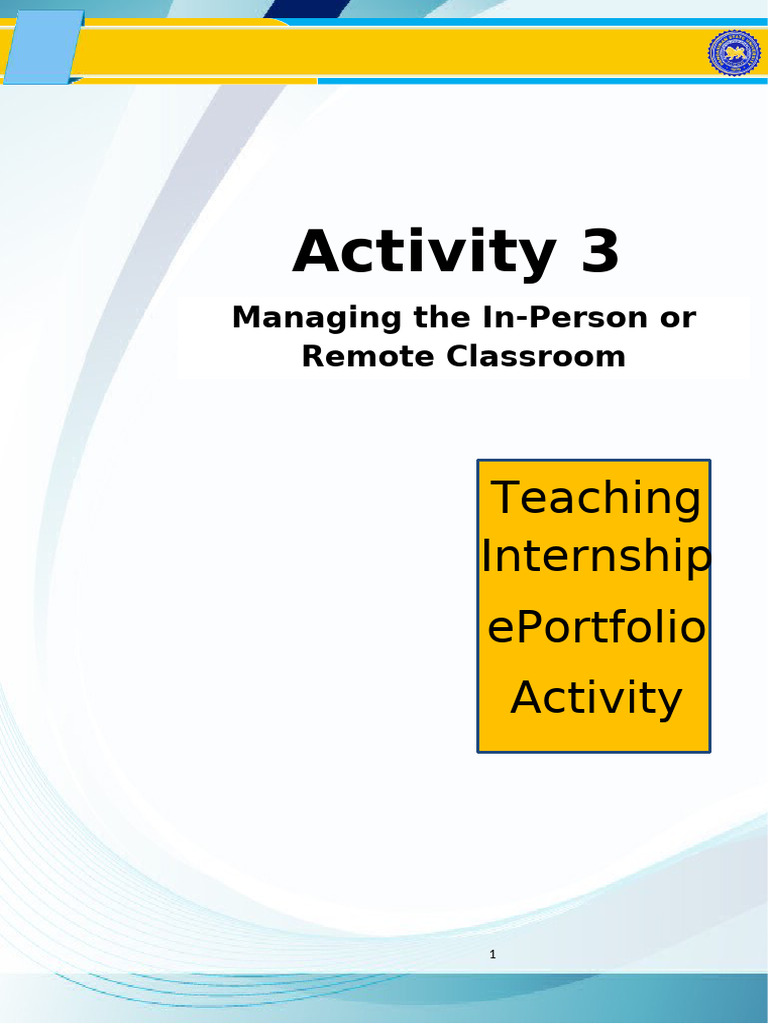 Activity 3

Managing the In-Person or Remote Classroom

Teaching Internship ePortfolio Activity

1